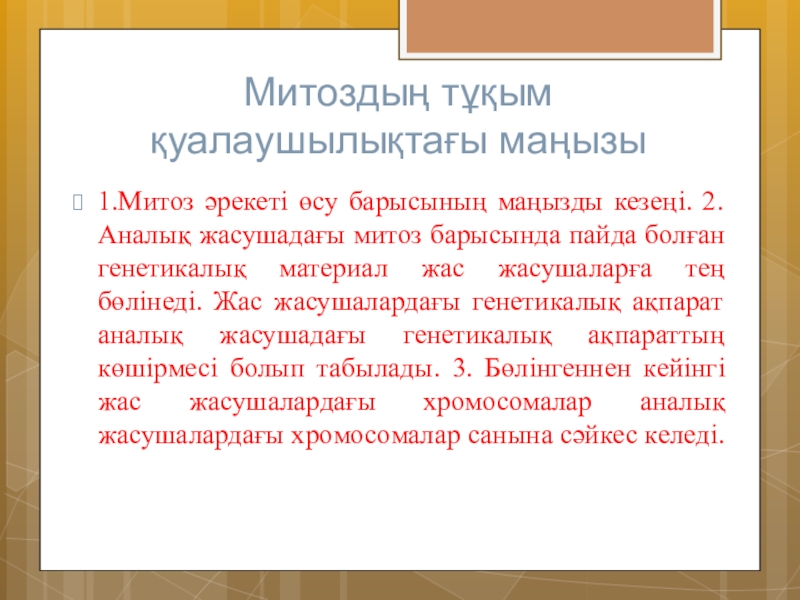 Митоздың тұқым қуалаушылықтағы маңызы

1.Митоз әрекеті өсу барысының маңызды кезеңі. 2. Аналық жасушадағы митоз барысында пайда болған генетикалық материал жас жасушаларға тең бөлінеді. Жас жасушалардағы генетикалық ақпарат аналық жасушадағы генетикалық ақпараттың көшірмесі болып табылады. 3. Бөлінгеннен кейінгі жас жасушалардағы хромосомалар аналық жасушалардағы хромосомалар санына сәйкес келеді.